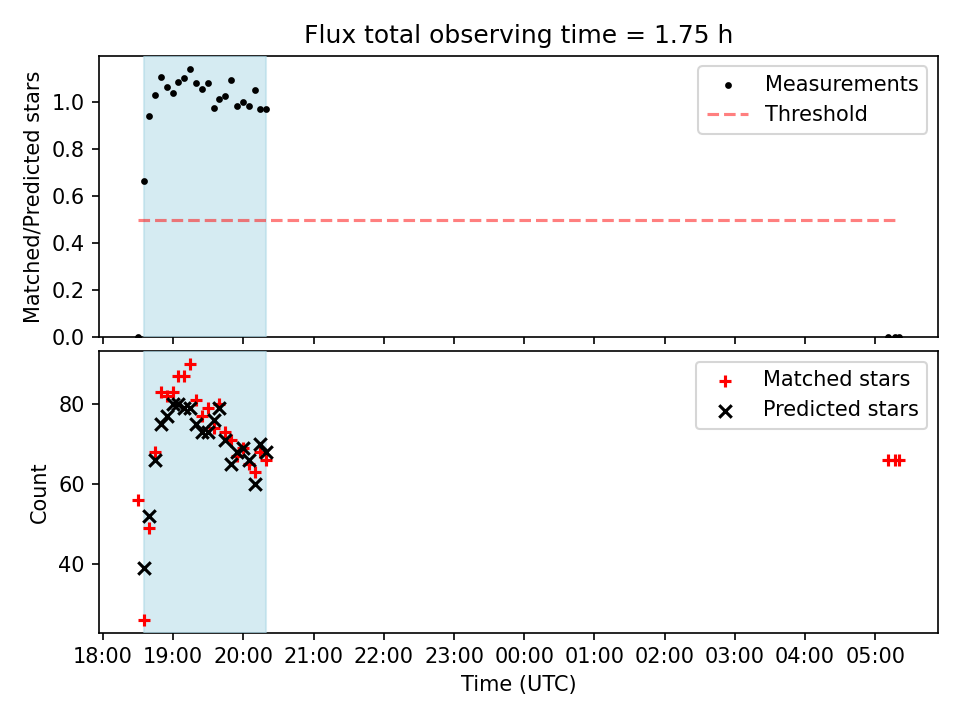 Flux total observing time = 1.75 h

Matched/Predicted stars

1.0
0.8
0.6
0.4
0.2
0.0

Measurements
Threshold

Count

80
60
40

Matched stars
Predicted stars

18:00 19:00 20:00 21:00 22:00 23:00 00:00 01:00 02:00 03:00 04:00 05:00

Time (UTC)